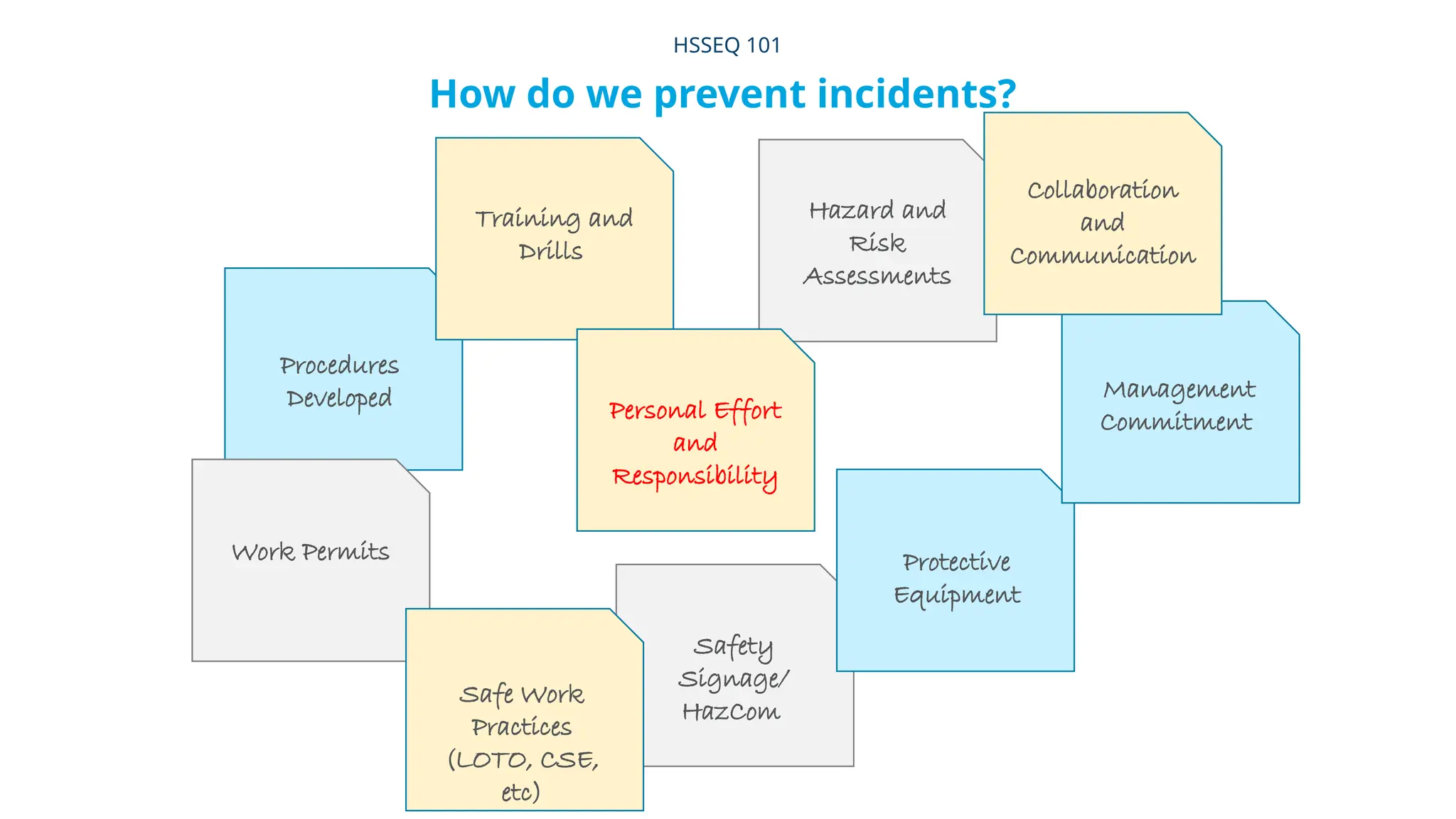 HSSEQ 101

How do we prevent incidents?

Training and Drills

Hazard and Risk Assessments

Collaboration and Communication

Procedures Developed

Personal Effort and Responsibility

Management Commitment

Work Permits

Protective Equipment

Safety Signage/ HazCom

Safe Work Practices (LOTO, CSE, etc)